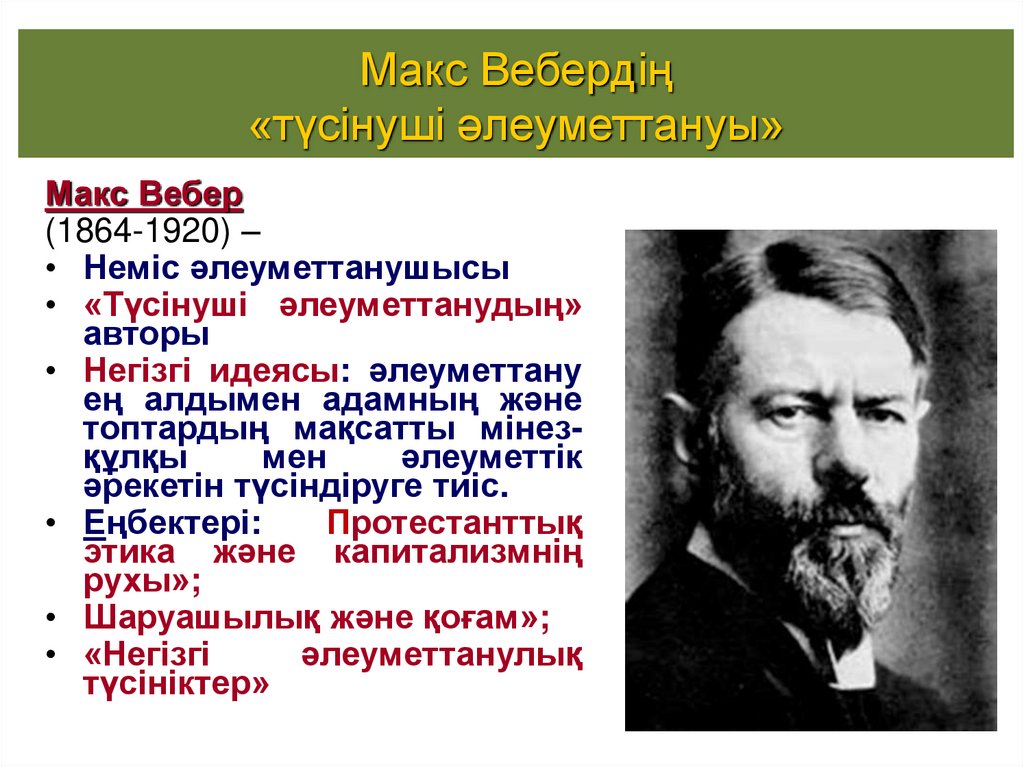 Макс Вебердің
«түсінуші әлеуметтануы»

Макс Вебер
(1864-1920) –

• Неміс әлеуметтанушысы
• «Түсінуші әлеуметтанудың» авторы
• Негізгі идеясы: әлеуметтану ең алдымен адамның және топтардың мақсатты мінез-құлқы мен әлеуметтік әрекетін түсіндіруге тиіс.
• Еңбектері: Протестанттық этика және капитализмнің рухы»;
• Шаруашылық және қоғам»;
• «Негізгі әлеуметтанулық түсініктер»